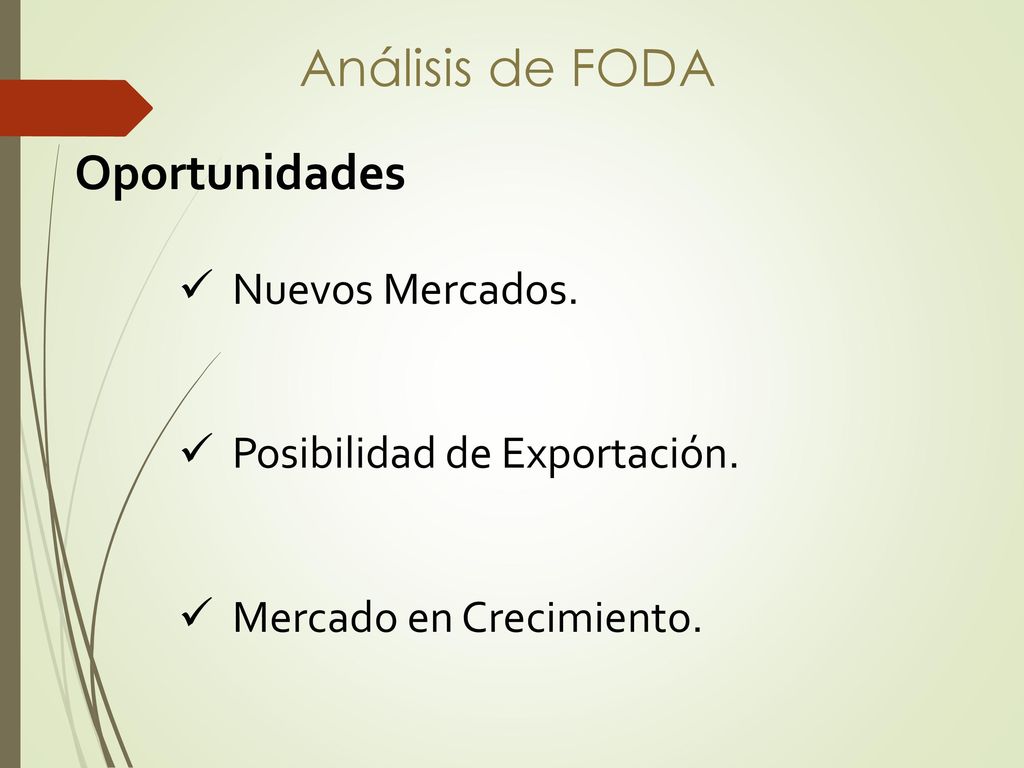 Análisis de FODA

Oportunidades

✓ Nuevos Mercados.

✓ Posibilidad de Exportación.

✓ Mercado en Crecimiento.